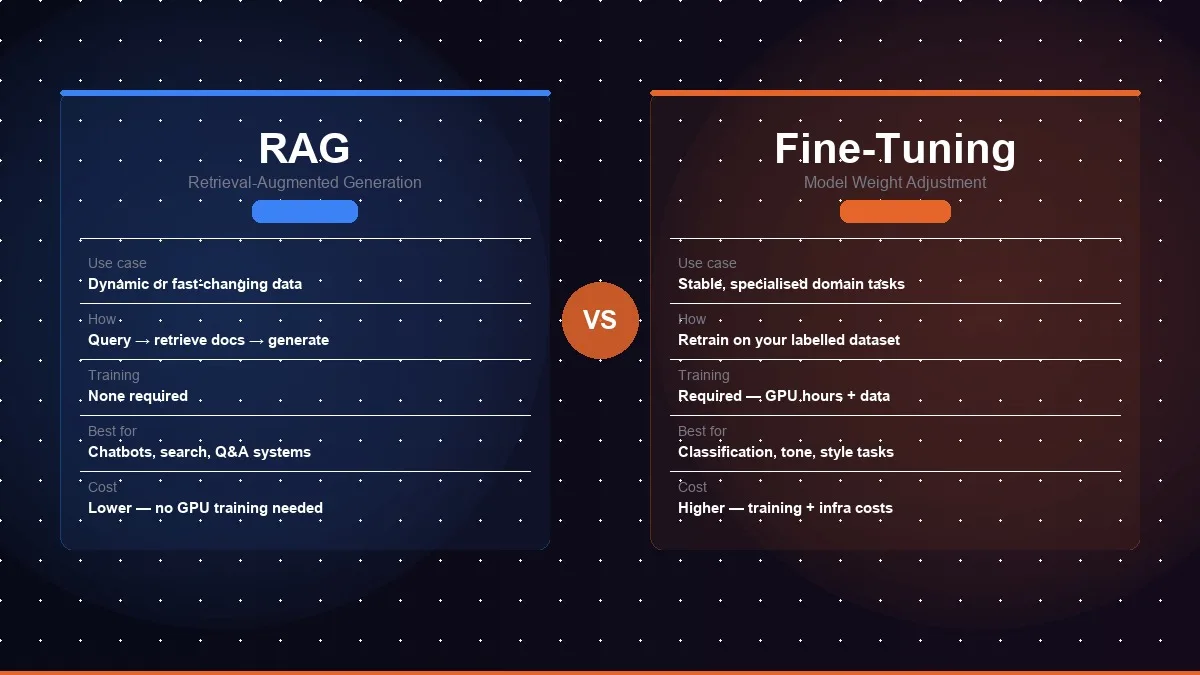 RAG
Retrieval-Augmented Generation

Use case
Dynamic or fast-changing data

How
Query → retrieve docs → generate

Training
None required

Best for
Chatbots, search, Q&A systems

Cost
Lower — no GPU training needed

VS

Fine-Tuning
Model Weight Adjustment

Use case
Stable, specialised domain tasks

How
Retrain on your labelled dataset

Training
Required — GPU hours + data

Best for
Classification, tone, style tasks

Cost
Higher — training + infra costs